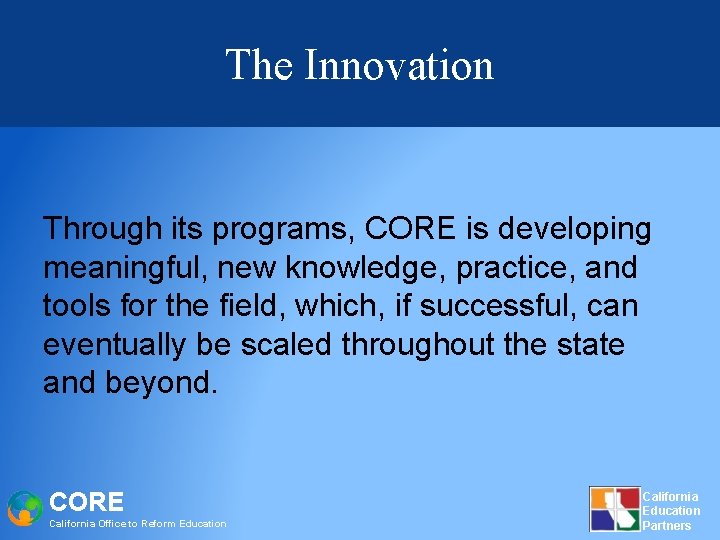 The Innovation

Through its programs, CORE is developing meaningful, new knowledge, practice, and tools for the field, which, if successful, can eventually be scaled throughout the state and beyond.

CORE
California Office to Reform Education

California
Education
Partners